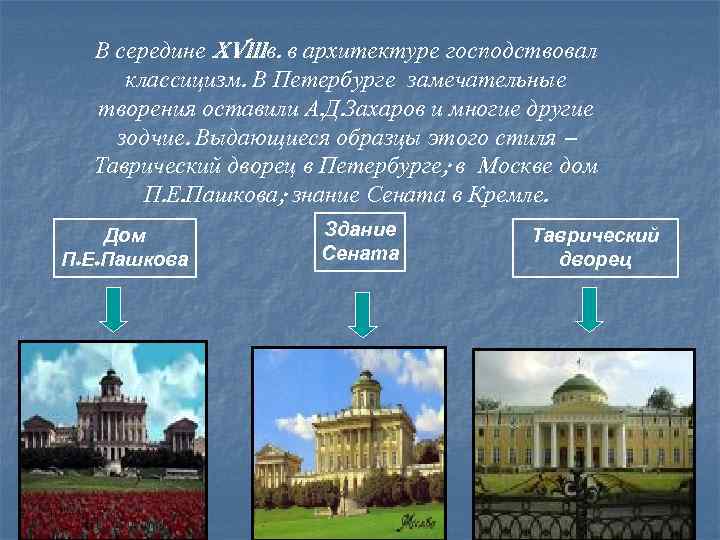 В середине XVIIIв. в архитектуре господствовал классицизм. В Петербурге замечательные творения оставили А.Д.Захаров и многие другие зодчие. Выдающиеся образцы этого стиля – Таврический дворец в Петербурге; в Москве дом П.Е.Пашкова; знание Сената в Кремле.

Дом П.Е.Пашкова

Здание Сената

Таврический дворец

Москва